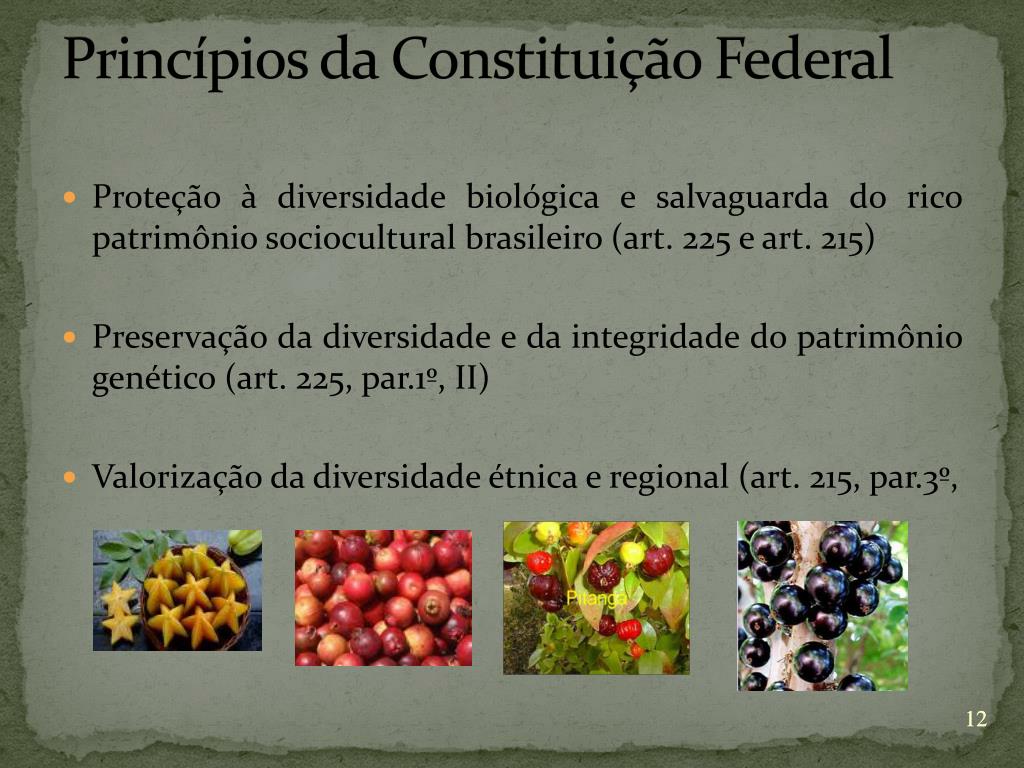 Princípios da Constituição Federal

Proteção à diversidade biológica e salvaguarda do rico patrimônio sociocultural brasileiro (art. 225 e art. 215)

Preservação da diversidade e da integridade do patrimônio genético (art. 225, par.1º, II)

Valorização da diversidade étnica e regional (art. 215, par.3º,

Pitanga

12